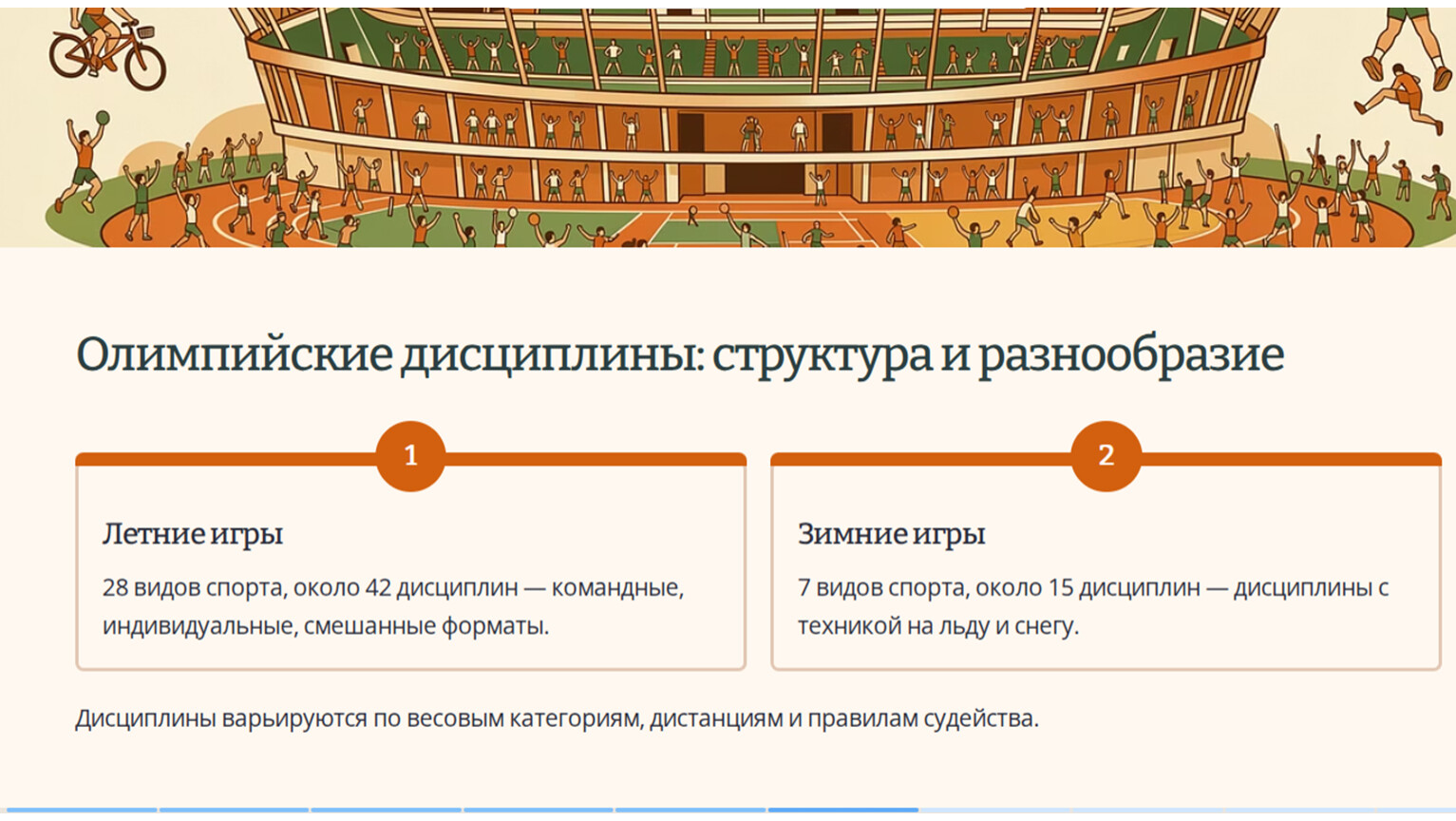 Олимпийские дисциплины: структура и разнообразие

1

Летние игры

28 видов спорта, около 42 дисциплин — командные, индивидуальные, смешанные форматы.

2

Зимние игры

7 видов спорта, около 15 дисциплин — дисциплины с техникой на льду и снегу.

Дисциплины варьируются по весовым категориям, дистанциям и правилам судейства.